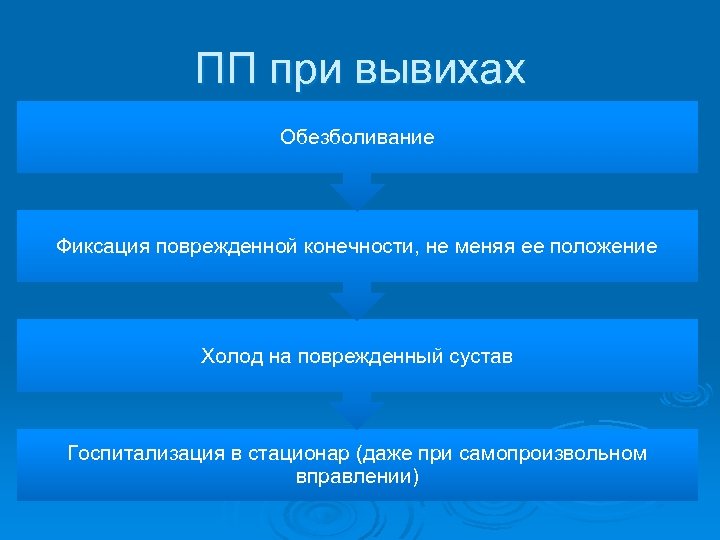 ПП при вывихах

Обезболивание

Фиксация поврежденной конечности, не меняя ее положение

Холод на поврежденный сустав

Госпитализация в стационар (даже при самопроизвольном вправлении)